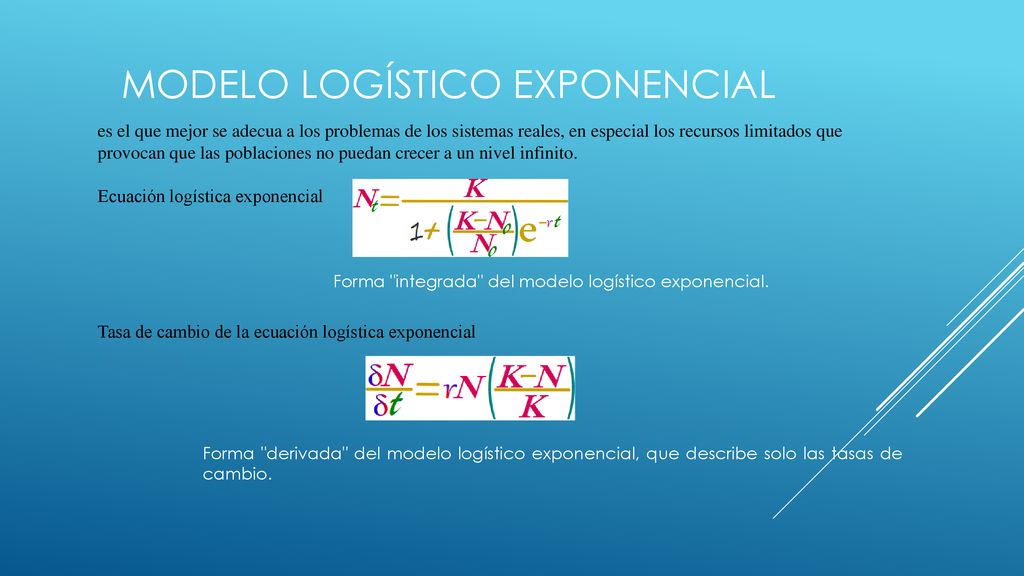 MODELO LOGÍSTICO EXPONENCIAL

es el que mejor se adecua a los problemas de los sistemas reales, en especial los recursos limitados que provocan que las poblaciones no puedan crecer a un nivel infinito.

Ecuación logística exponencial

$N_t = \frac{K}{1 + \left(\frac{K - N_0}{N_0}\right) e^{-rt}}$

Forma "integrada" del modelo logístico exponencial.

Tasa de cambio de la ecuación logística exponencial

$\frac{\delta N}{\delta t} = rN\left(\frac{K - N}{K}\right)$

Forma "derivada" del modelo logístico exponencial, que describe solo las tasas de cambio.